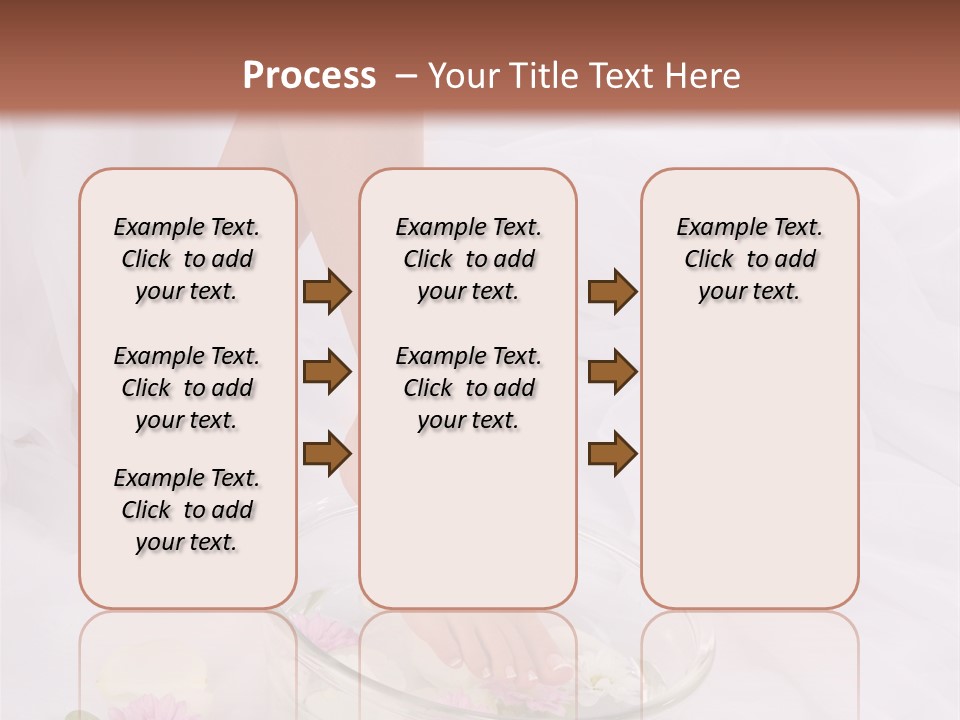 Process – Your Title Text Here

Example Text. Click to add your text.

Example Text. Click to add your text.

Example Text. Click to add your text.

Example Text. Click to add your text.

Example Text. Click to add your text.

Example Text. Click to add your text.